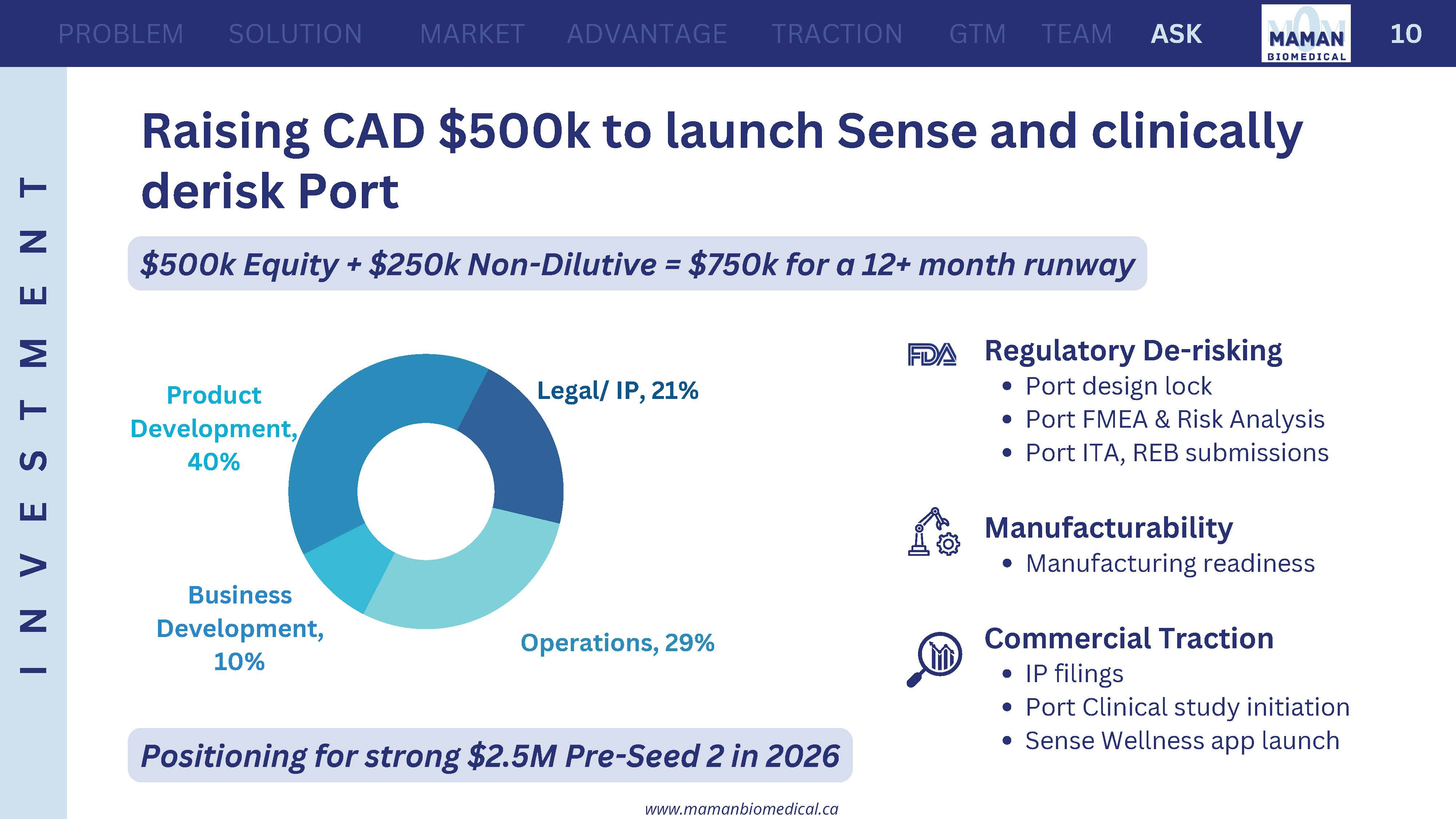 PROBLEM SOLUTION MARKET ADVANTAGE TRACTION GTM TEAM ASK

MAMAN BIOMEDICAL

10

INVESTMENT

Raising CAD $500k to launch Sense and clinically derisk Port

$500k Equity + $250k Non-Dilutive = $750k for a 12+ month runway

Product Development, 40%

Legal/ IP, 21%

Business Development, 10%

Operations, 29%

FDA

Regulatory De-risking
• Port design lock
• Port FMEA & Risk Analysis
• Port ITA, REB submissions

Manufacturability
• Manufacturing readiness

Commercial Traction
• IP filings
• Port Clinical study initiation
• Sense Wellness app launch

Positioning for strong $2.5M Pre-Seed 2 in 2026

www.mamanbiomedical.ca